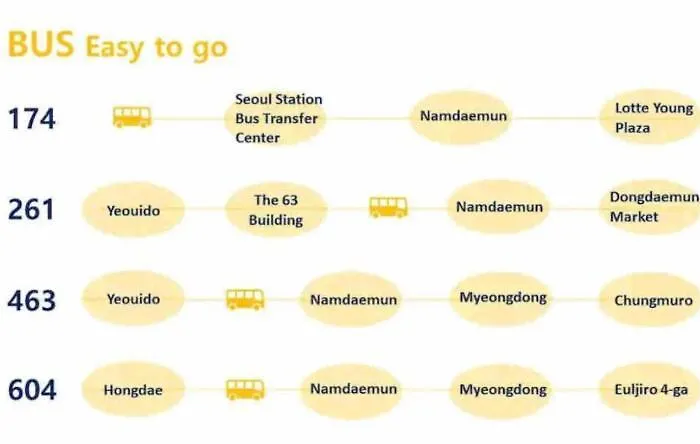 BUS Easy to go

174 Seoul Station Bus Transfer Center Namdaemun Lotte Young Plaza

261 Yeouido The 63 Building Namdaemun Dongdaemun Market

463 Yeouido Namdaemun Myeongdong Chungmuro

604 Hongdae Namdaemun Myeongdong Euljiro 4-ga